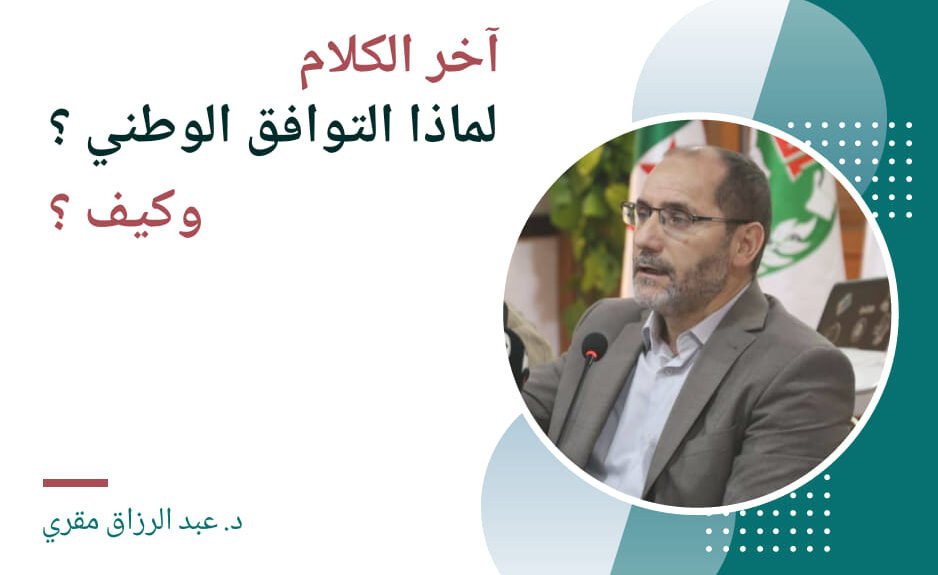 آخر الكلام
لماذا التوافق الوطني ؟
وكيف ؟

د. عبد الرزاق مقري